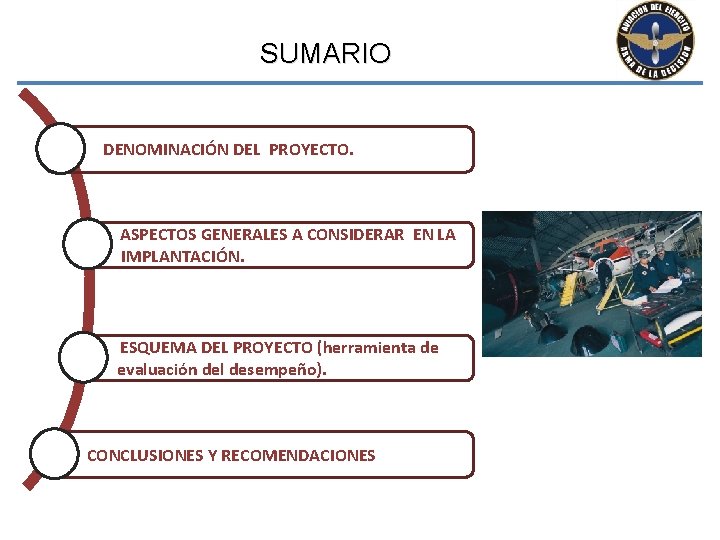 SUMARIO

AVIACION DEL EJERCITO
ARMA DE LA DECISION

DENOMINACIÓN DEL PROYECTO.

ASPECTOS GENERALES A CONSIDERAR EN LA IMPLANTACIÓN.

ESQUEMA DEL PROYECTO (herramienta de evaluación del desempeño).

CONCLUSIONES Y RECOMENDACIONES